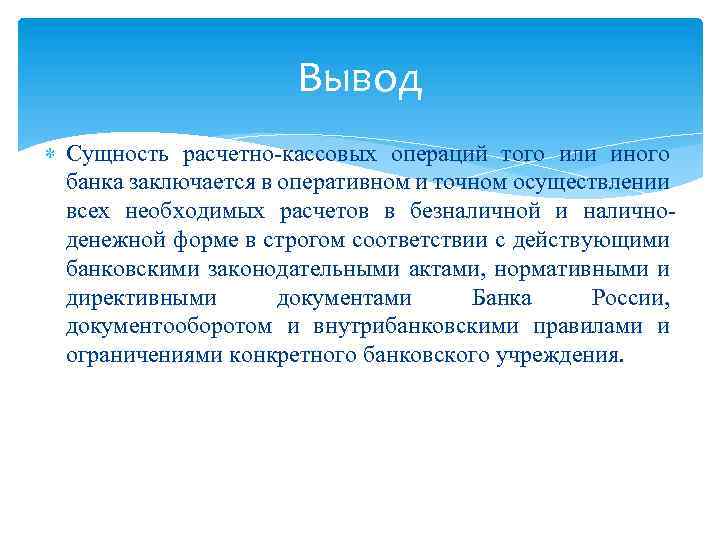 Вывод

Сущность расчетно-кассовых операций того или иного банка заключается в оперативном и точном осуществлении всех необходимых расчетов в безналичной и наличноденежной форме в строгом соответствии с действующими банковскими законодательными актами, нормативными и директивными документами Банка России, документооборотом и внутрибанковскими правилами и ограничениями конкретного банковского учреждения.